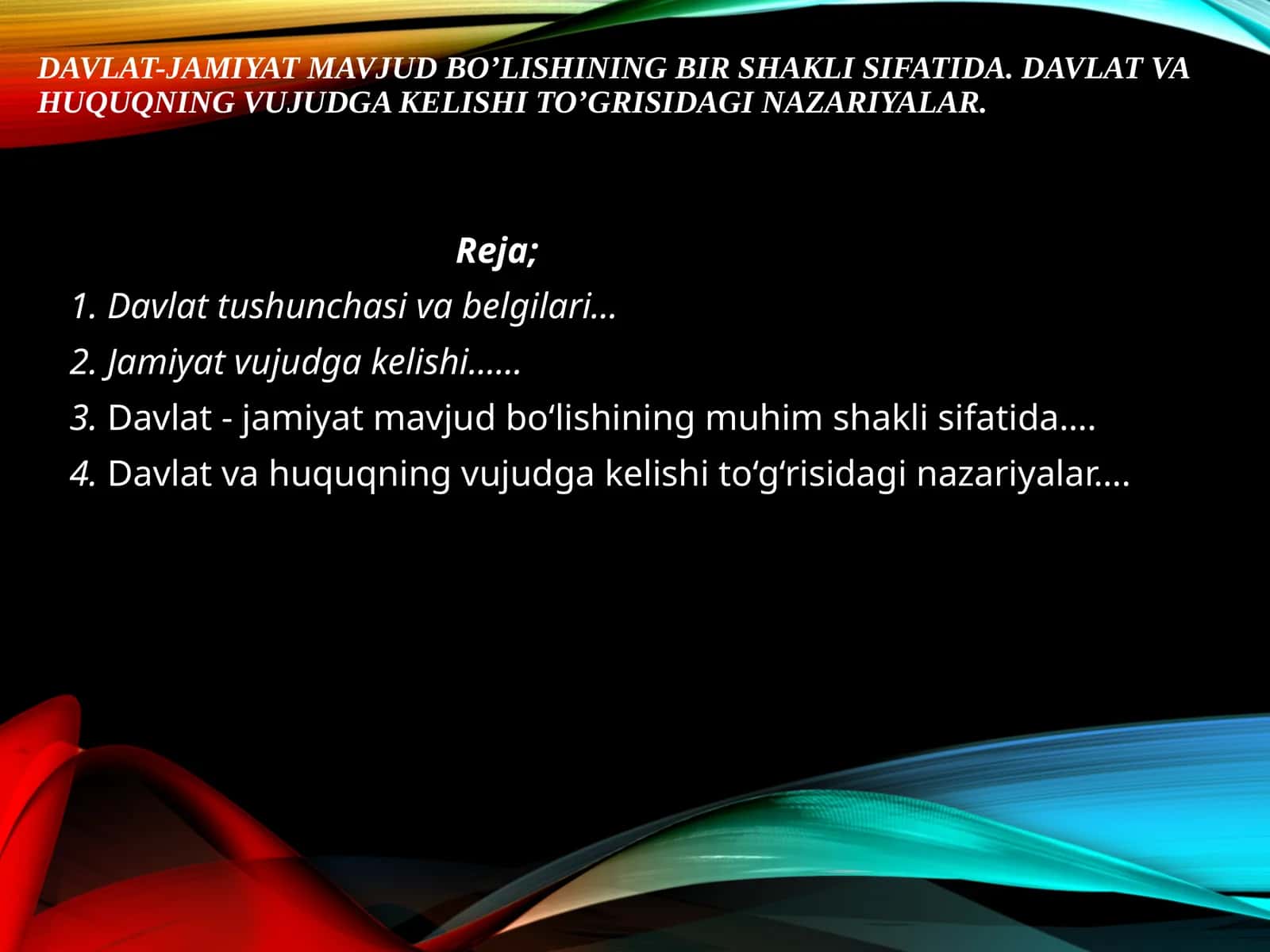 DAVLAT-JAMIYAT MAVJUD BO’LISHINING BIR SHAKLI SIFATIDA. DAVLAT VA HUQUQNING VUJUDGA KELISHI TO’GRISIDAGI NAZARIYALAR.

Reja;

1. Davlat tushunchasi va belgilari…

2. Jamiyat vujudga kelishi……

3. Davlat - jamiyat mavjud bo‘lishining muhim shakli sifatida….

4. Davlat va huquqning vujudga kelishi to‘g‘risidagi nazariyalar….